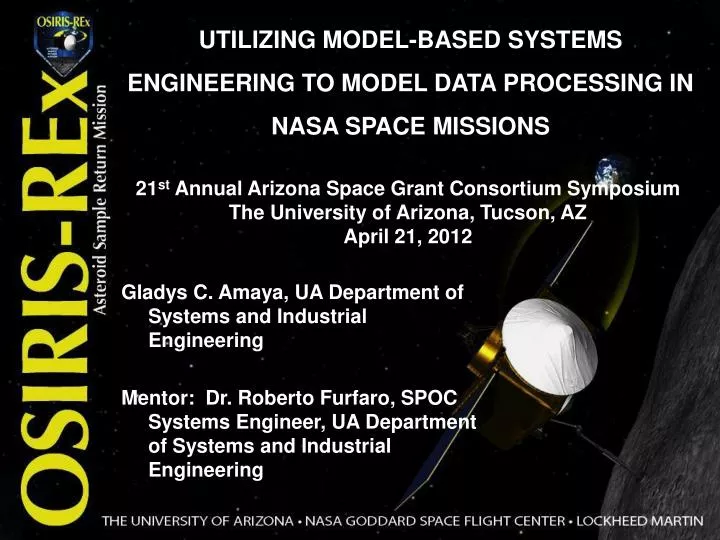 OSIRIS-REx

OSIRIS-REx
Asteroid Sample Return Mission

UTILIZING MODEL-BASED SYSTEMS ENGINEERING TO MODEL DATA PROCESSING IN NASA SPACE MISSIONS

21$^{st}$ Annual Arizona Space Grant Consortium Symposium
The University of Arizona, Tucson, AZ
April 21, 2012

Gladys C. Amaya, UA Department of Systems and Industrial Engineering

Mentor: Dr. Roberto Furfaro, SPOC Systems Engineer, UA Department of Systems and Industrial Engineering

THE UNIVERSITY OF ARIZONA • NASA GODDARD SPACE FLIGHT CENTER • LOCKHEED MARTIN